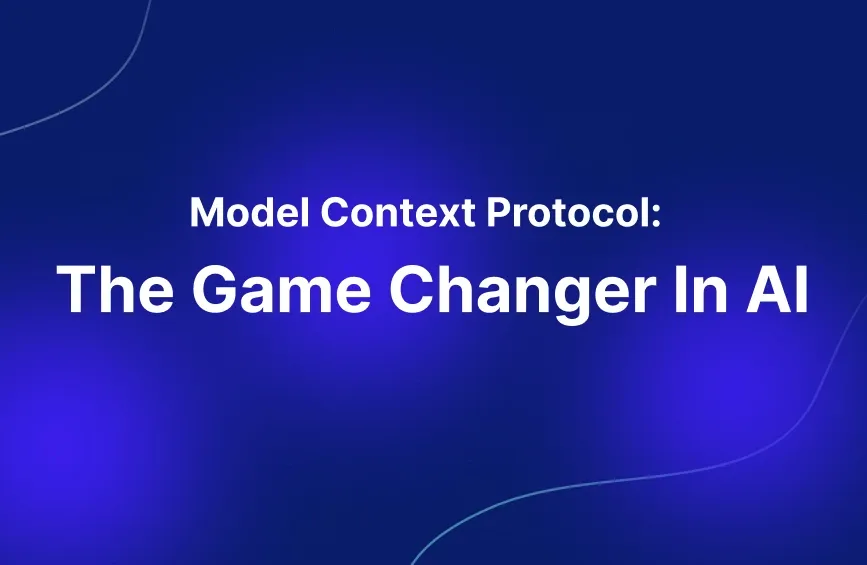 Model Context Protocol:
The Game Changer In AI